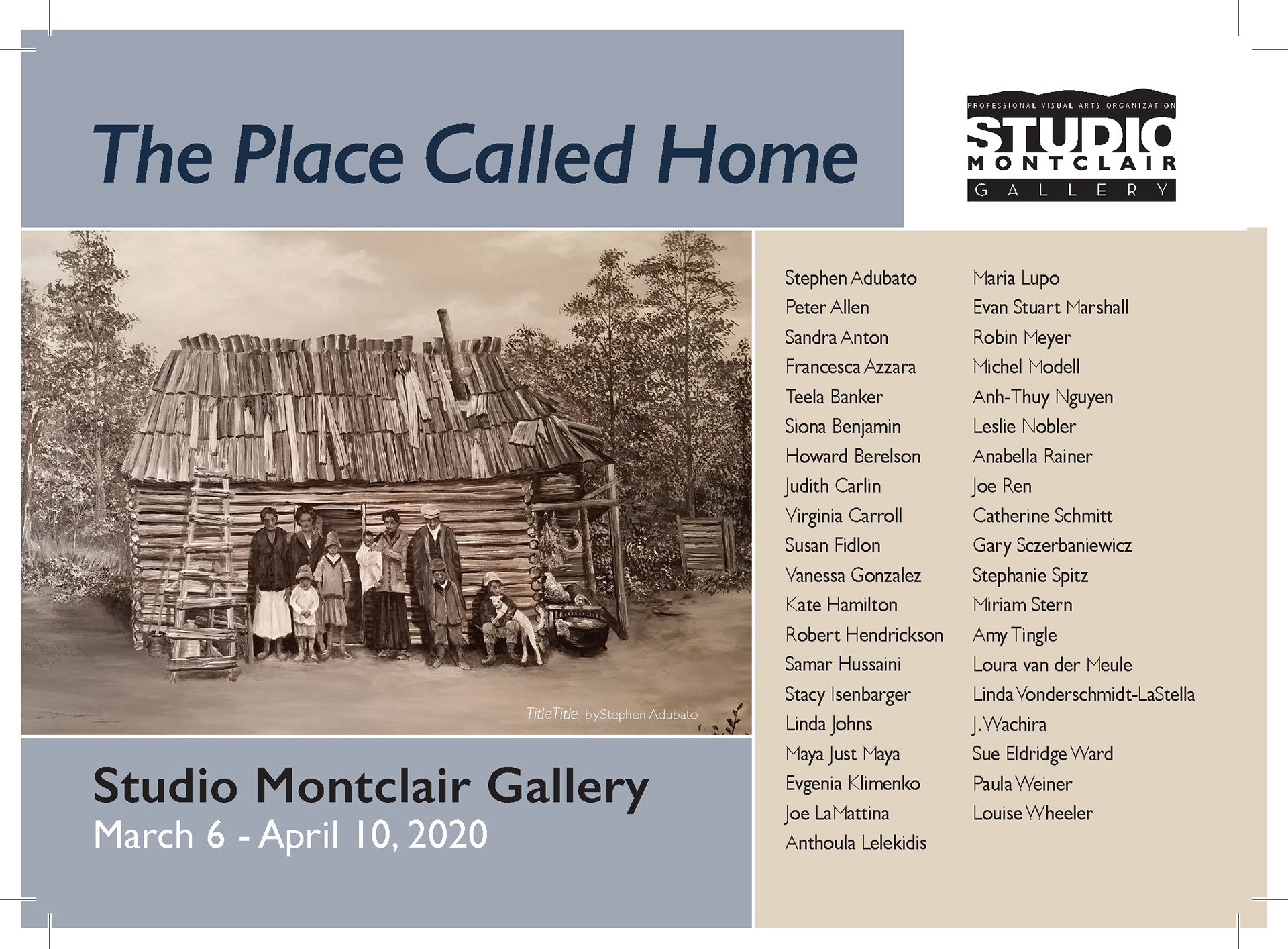 The Place Called Home

PROFESSIONAL VISUAL ARTS ORGANIZATION
STUDIO
MONTCLAIR
GALLERY

TitleTitle byStephen Adubato

Studio Montclair Gallery
March 6 - April 10, 2020

Stephen Adubato
Peter Allen
Sandra Anton
Francesca Azzara
Teela Banker
Siona Benjamin
Howard Berelson
Judith Carlin
Virginia Carroll
Susan Fidlon
Vanessa Gonzalez
Kate Hamilton
Robert Hendrickson
Samar Hussaini
Stacy Isenbarger
Linda Johns
Maya Just Maya
Evgenia Klimenko
Joe LaMattina
Anthoula Lelekidis

Maria Lupo
Evan Stuart Marshall
Robin Meyer
Michel Modell
Anh-Thuy Nguyen
Leslie Nobler
Anabella Rainer
Joe Ren
Catherine Schmitt
Gary Sczerbaniewicz
Stephanie Spitz
Miriam Stern
Amy Tingle
Loura van der Meule
Linda Vonderschmidt-LaStella
J. Wachira
Sue Eldridge Ward
Paula Weiner
Louise Wheeler